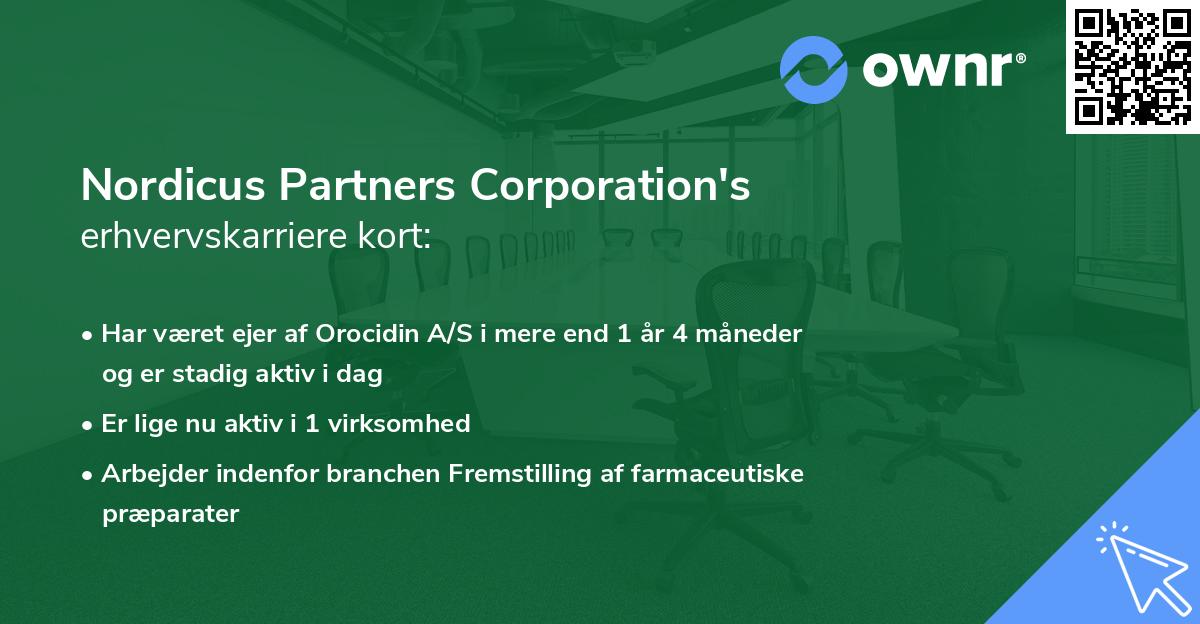 ownr®

Nordicus Partners Corporation's erhvervskarriere kort:

• Har været ejer af Orocidin A/S i mere end 1 år 4 måneder og er stadig aktiv i dag

• Er lige nu aktiv i 1 virksomhed

• Arbejder indenfor branchen Fremstilling af farmaceutiske præparater